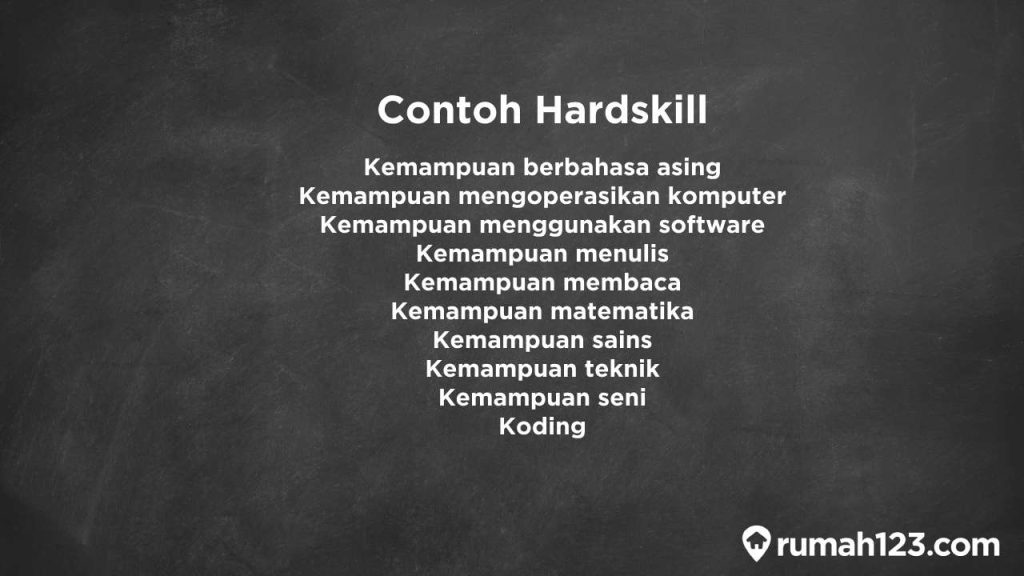 Contoh Hardskill

Kemampuan berbahasa asing
Kemampuan mengoperasikan komputer
Kemampuan menggunakan software
Kemampuan menulis
Kemampuan membaca
Kemampuan matematika
Kemampuan sains
Kemampuan teknik
Kemampuan seni
Koding

rumah123.com